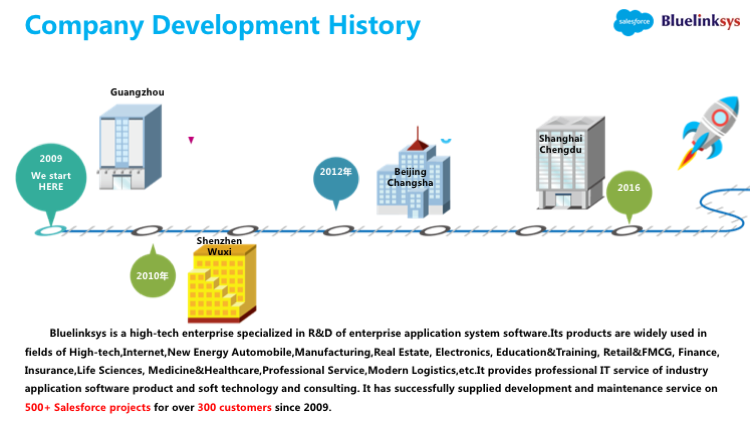 Company Development History

salesforce Bluelinksys

Guangzhou

2009
We start
HERE

2010年

Shenzhen
Wuxi

2012年

Beijing
Changsha

Shanghai
Chengdu

2016

Bluelinksys is a high-tech enterprise specialized in R&D of enterprise application system software.Its products are widely used in fields of High-tech,Internet,New Energy Automobile,Manufacturing,Real Estate, Electronics, Education&Training, Retail&FMCG, Finance, Insurance,Life Sciences, Medicine&Healthcare,Professional Service,Modern Logistics,etc.It provides professional IT service of industry application software product and soft technology and consulting. It has successfully supplied development and maintenance service on 500+ Salesforce projects for over 300 customers since 2009.